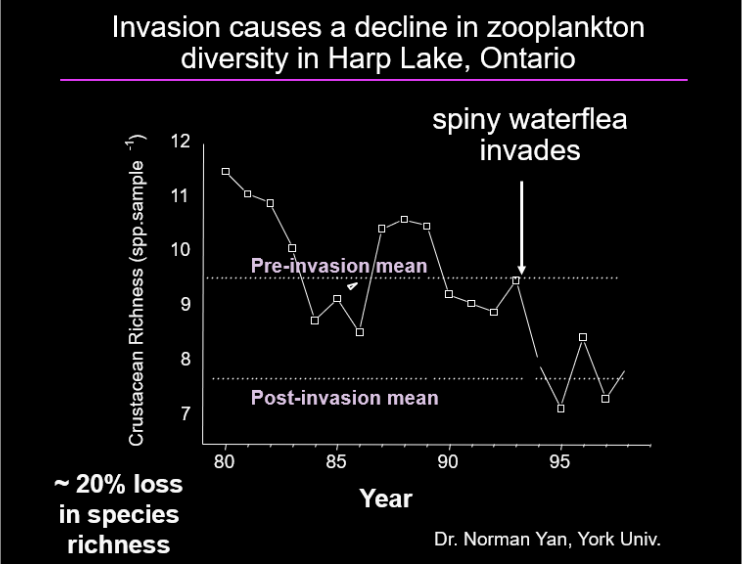 Invasion causes a decline in zooplankton diversity in Harp Lake, Ontario

spiny waterflea invades

Crustacean Richness (spp.sample $^{-1}$)

12
11
10
9
8
7

Pre-invasion mean

Post-invasion mean

80
85
90
95

Year

~ 20% loss in species richness

Dr. Norman Yan, York Univ.